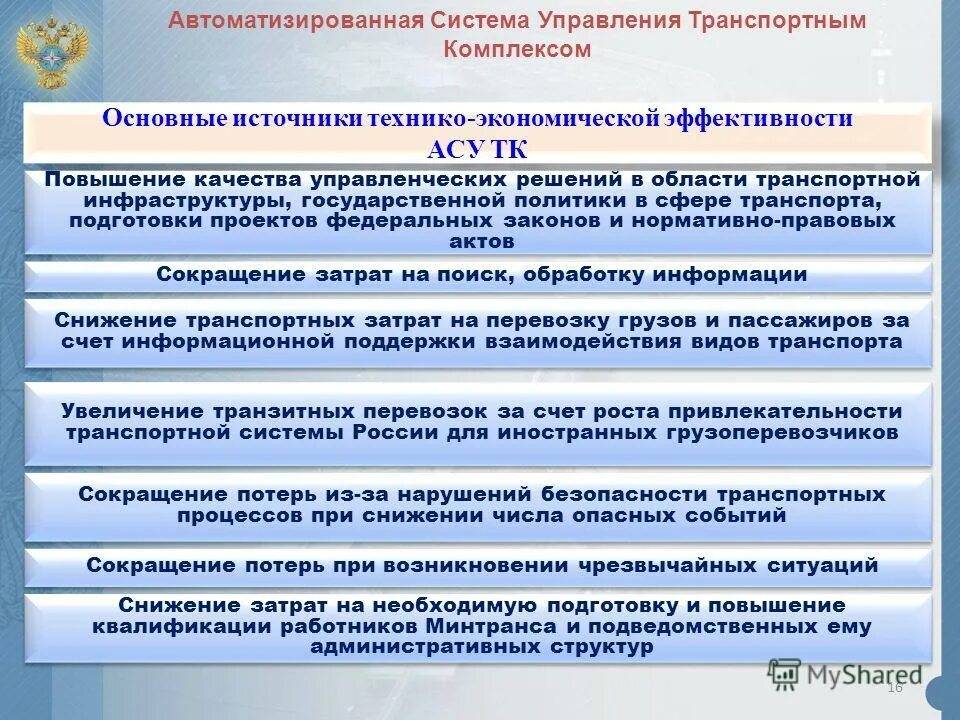 Автоматизированная Система Управления Транспортным Комплексом

Основные источники технико-экономической эффективности АСУ ТК

Повышение качества управленческих решений в области транспортной инфраструктуры, государственной политики в сфере транспорта, подготовки проектов федеральных законов и нормативно-правовых актов

Сокращение затрат на поиск, обработку информации

Снижение транспортных затрат на перевозку грузов и пассажиров за счет информационной поддержки взаимодействия видов транспорта

Увеличение транзитных перевозок за счет роста привлекательности транспортной системы России для иностранных грузоперевозчиков

Сокращение потерь из-за нарушений безопасности транспортных процессов при снижении числа опасных событий

Сокращение потерь при возникновении чрезвычайных ситуаций

Снижение затрат на необходимую подготовку и повышение квалификации работников Минтранса и подведомственных ему административных структур

MyShared

16